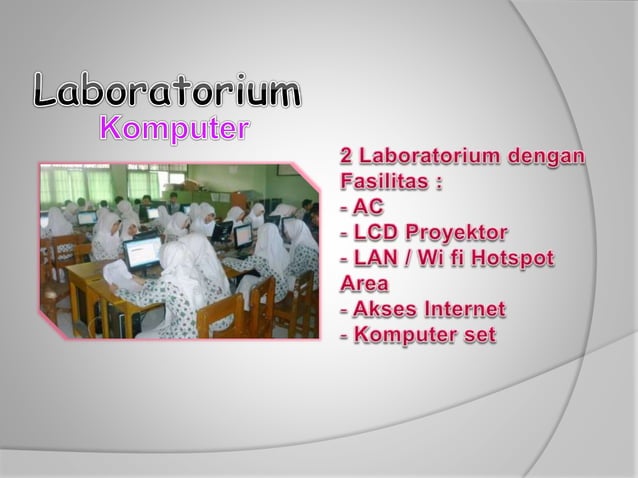 Laboratorium
Komputer

2 Laboratorium dengan Fasilitas :
- AC
- LCD Proyektor
- LAN / Wi fi Hotspot Area
- Akses Internet
- Komputer set